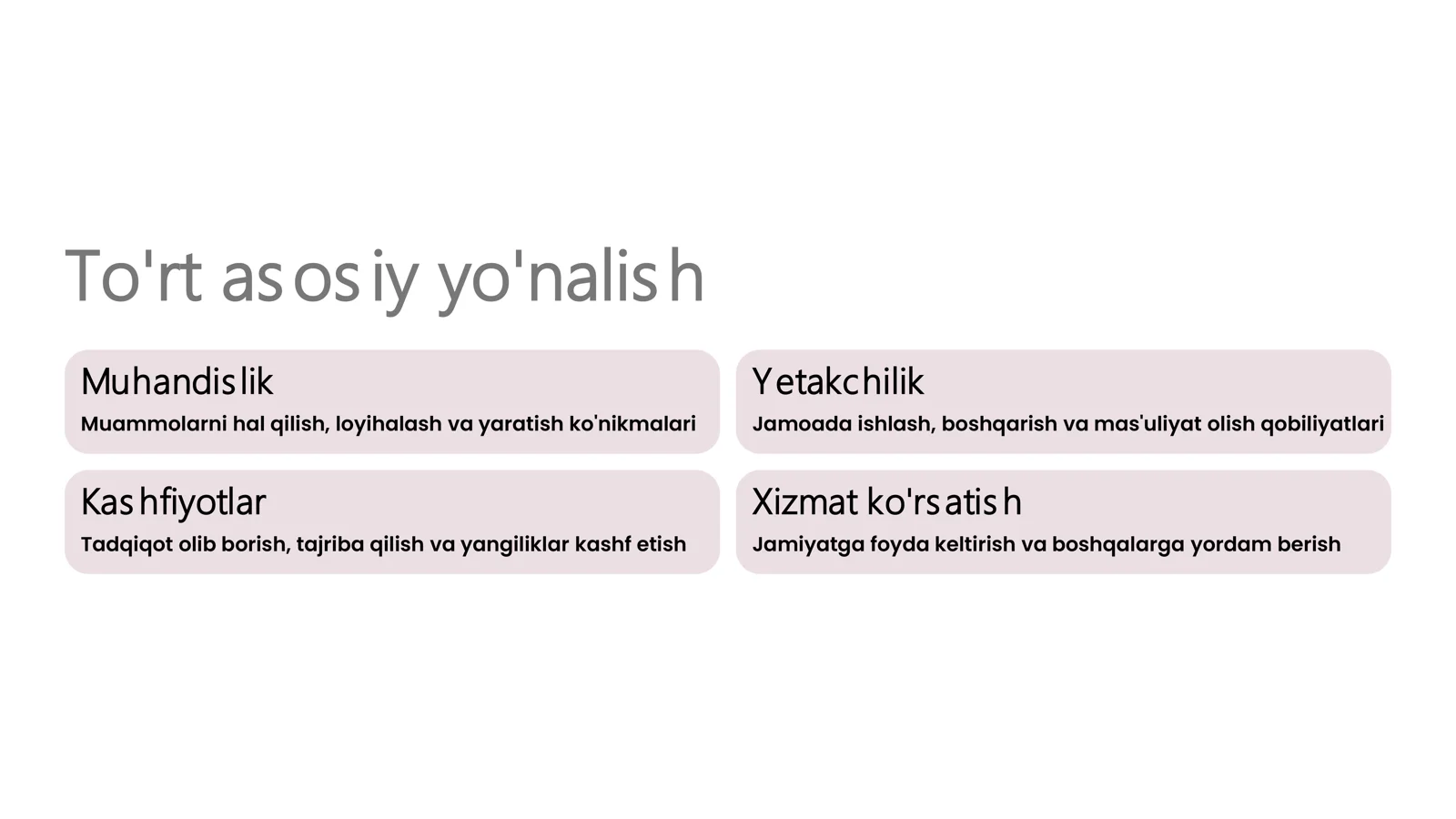 To'rt asosiy yo'nalish

Muhandislik
Muammolarni hal qilish, loyihalash va yaratish ko'nikmalari

Yetakchilik
Jamoada ishlash, boshqarish va mas'uliyat olish qobiliyatlari

Kashfiyotlar
Tadqiqot olib borish, tajriba qilish va yangiliklar kashf etish

Xizmat ko'rsatish
Jamiyatga foyda keltirish va boshqalarga yordam berish